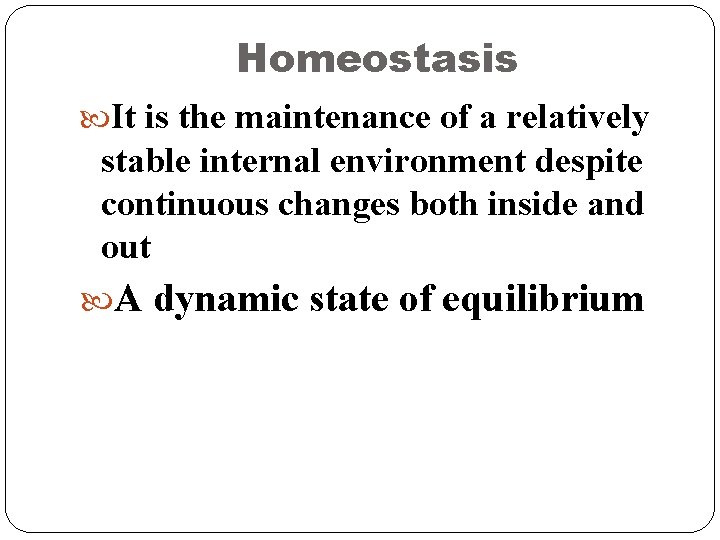 Homeostasis

It is the maintenance of a relatively stable internal environment despite continuous changes both inside and out

A dynamic state of equilibrium